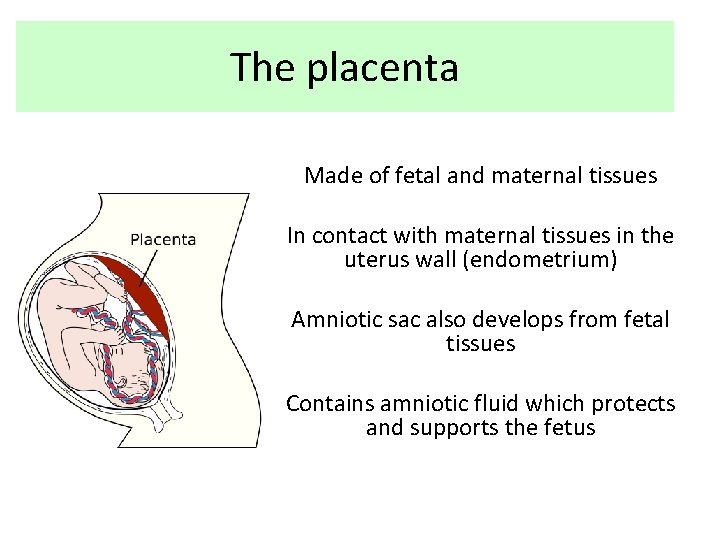 The placenta

Placenta

Made of fetal and maternal tissues

In contact with maternal tissues in the uterus wall (endometrium)

Amniotic sac also develops from fetal tissues

Contains amniotic fluid which protects and supports the fetus